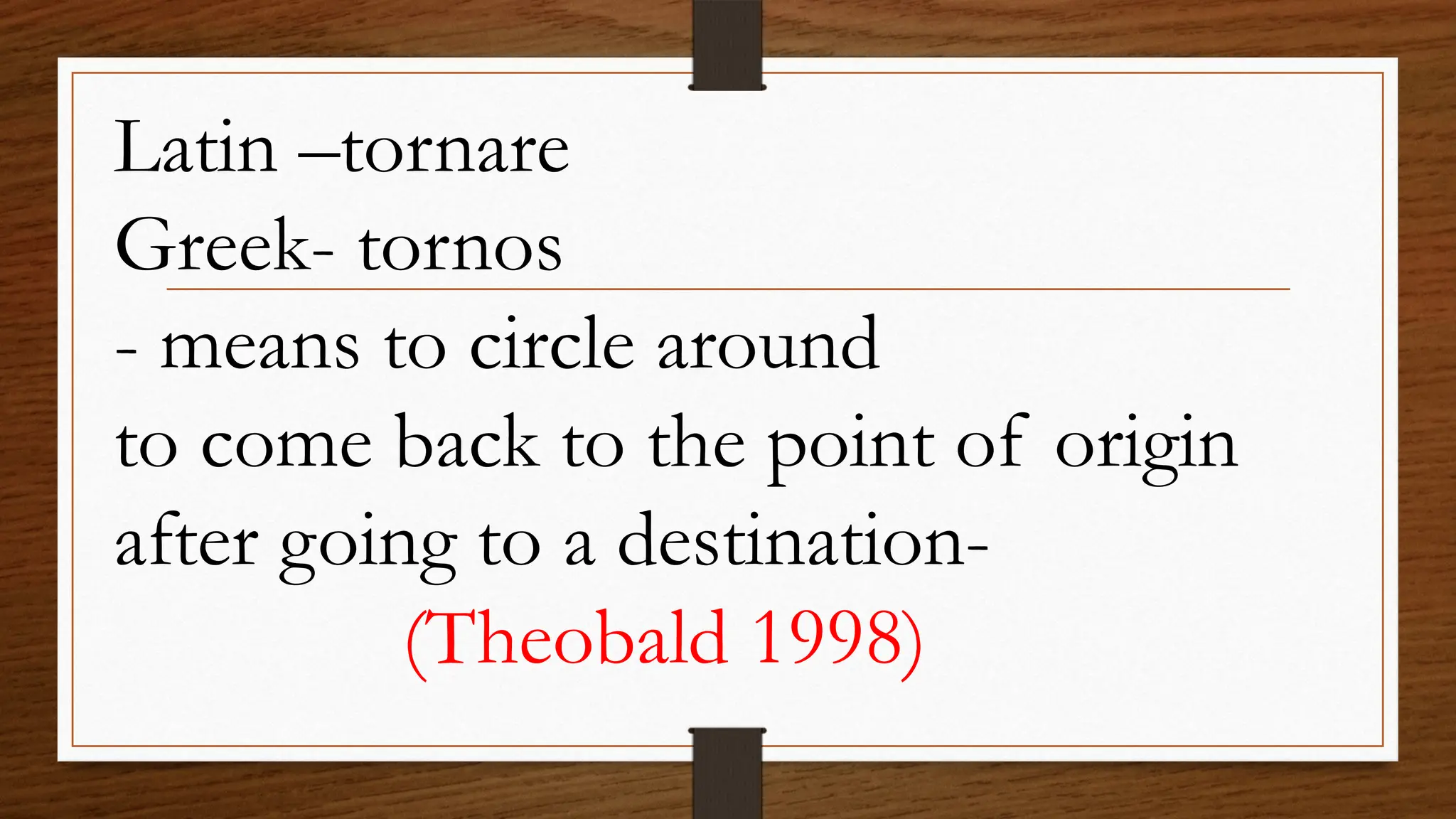 Latin –tornare
Greek- tornos

- means to circle around
to come back to the point of origin after going to a destination-
(Theobald 1998)